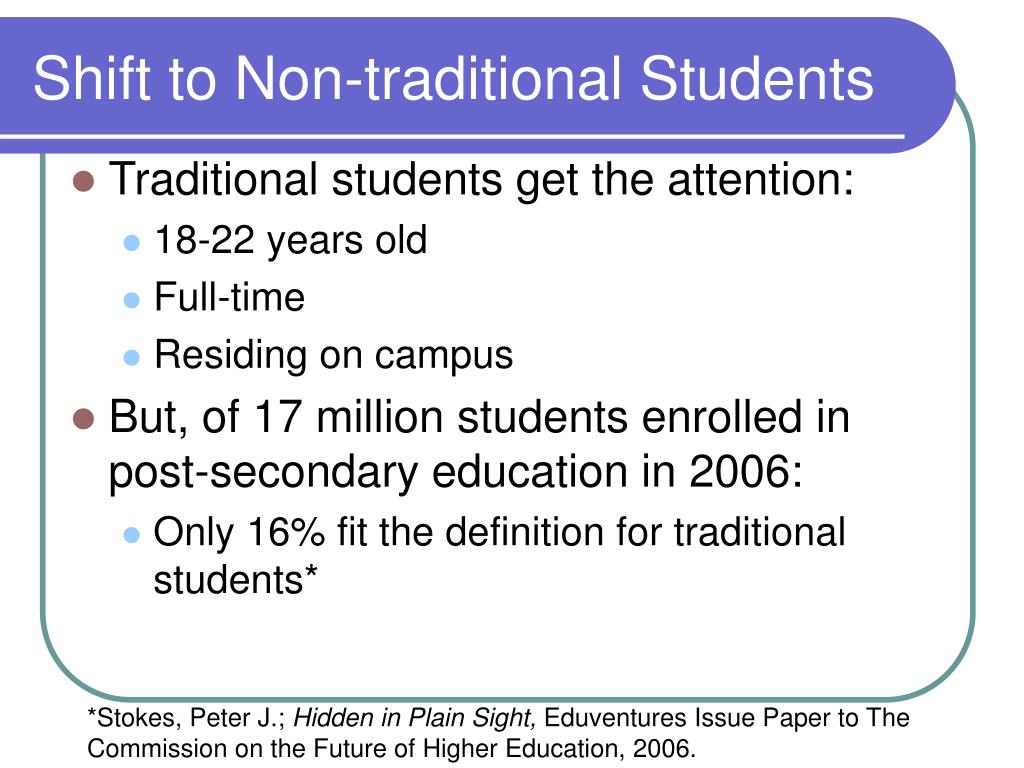 Shift to Non-traditional Students

- Traditional students get the attention:
  - 18-22 years old
  - Full-time
  - Residing on campus
- But, of 17 million students enrolled in post-secondary education in 2006:
  - Only 16% fit the definition for traditional students*

*Stokes, Peter J.; Hidden in Plain Sight, Eduventures Issue Paper to The Commission on the Future of Higher Education, 2006.